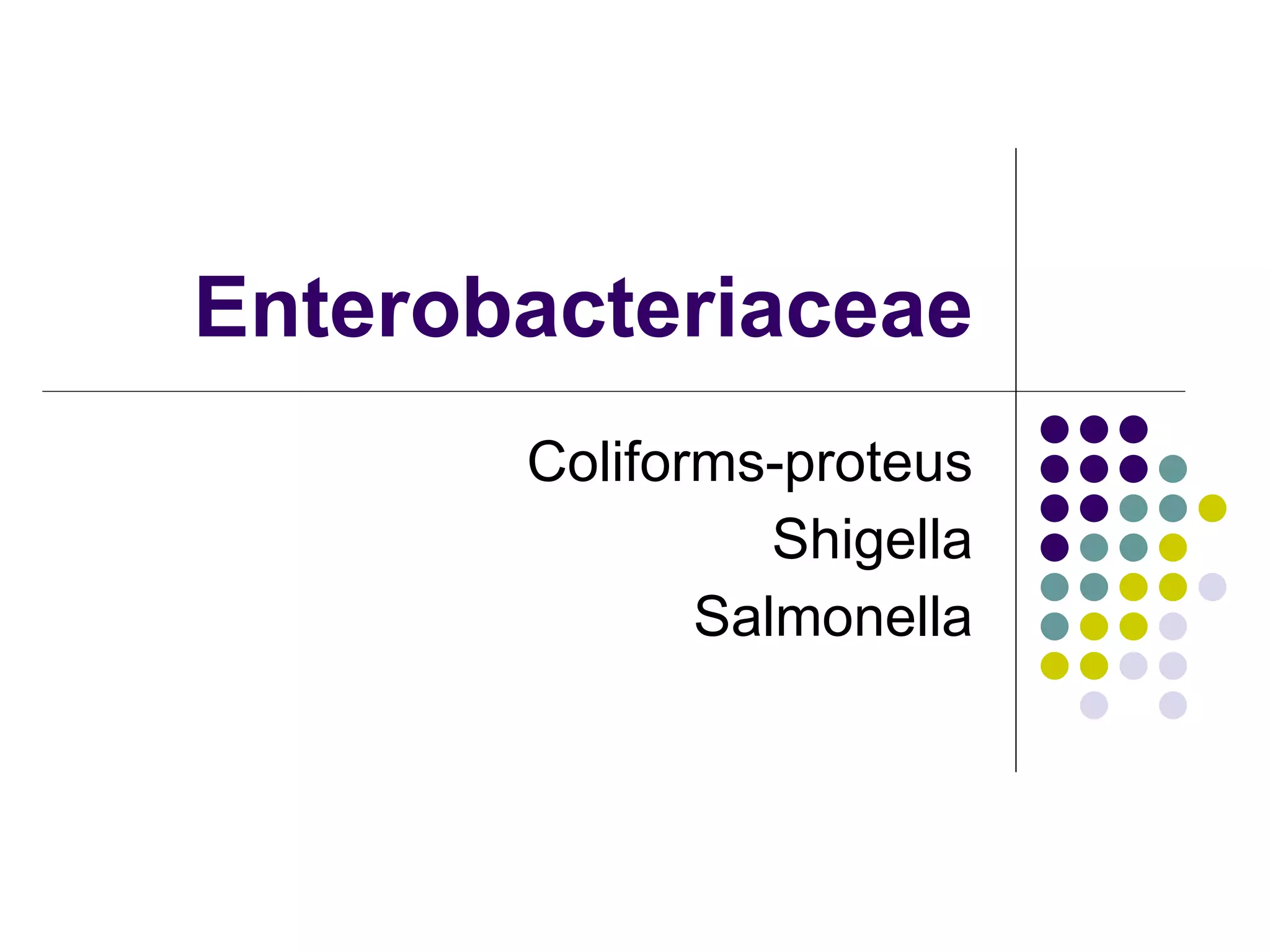 Enterobacteriaceae

Coliforms-proteus
Shigella
Salmonella